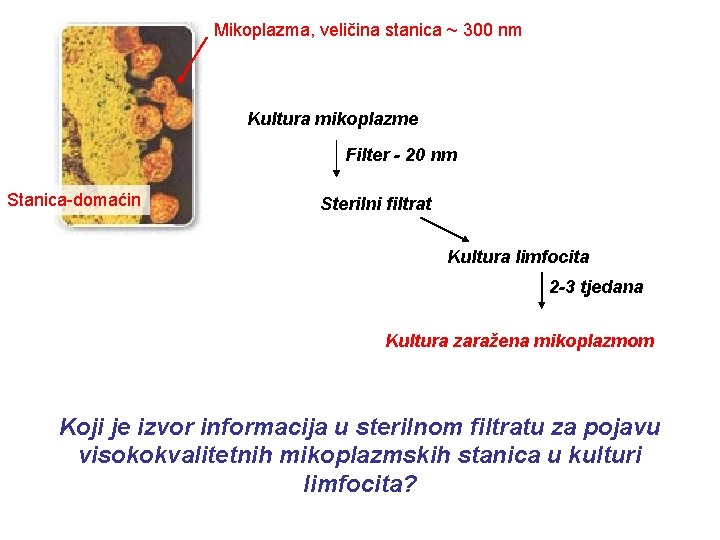 Mikoplazma, veličina stanica ~ 300 nm

Stanica-domaćin

Kultura mikoplazme

Filter - 20 nm

Sterilni filtrat

Kultura limfocita

2-3 tjedana

Kultura zaražena mikoplazmom

Koji je izvor informacija u sterilnom filtratu za pojavu visokokvalitetnih mikoplazmskih stanica u kulturi limfocita?